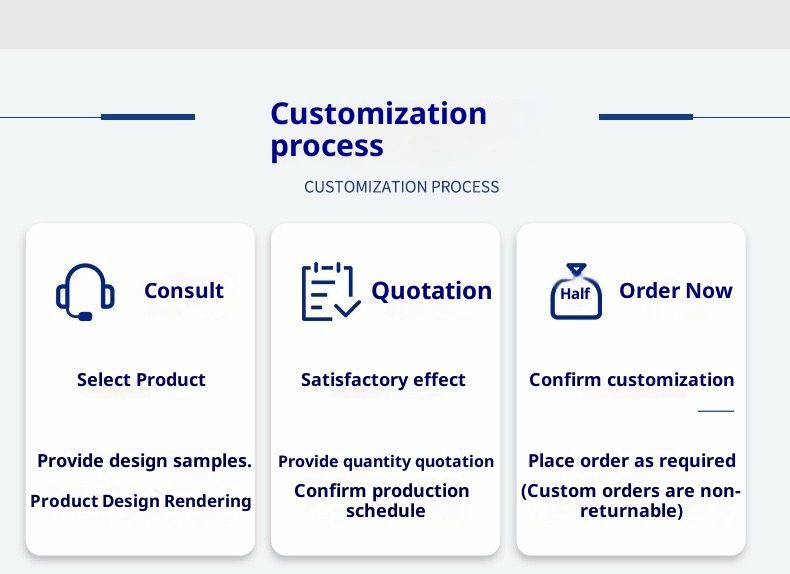 Customization process

CUSTOMIZATION PROCESS

Consult

Select Product

Provide design samples.

Product Design Rendering

Quotation

Satisfactory effect

Provide quantity quotation

Confirm production schedule

Half

Order Now

Confirm customization

Place order as required

(Custom orders are non-returnable)